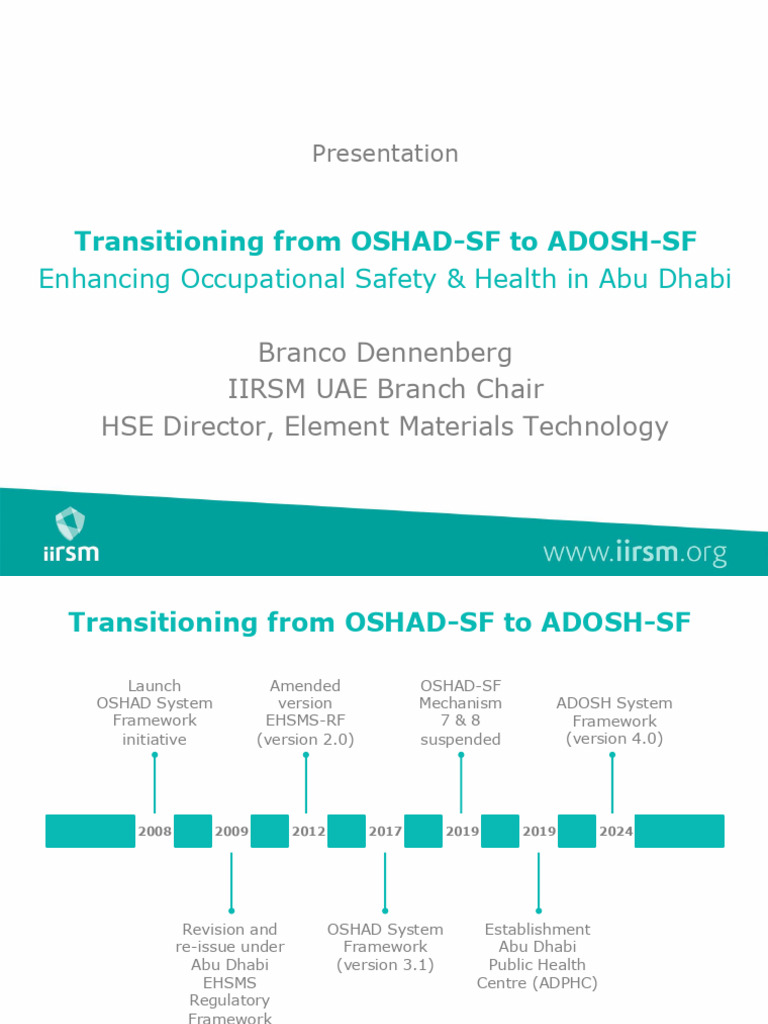 Presentation

Transitioning from OSHAD-SF to ADOSH-SF
Enhancing Occupational Safety & Health in Abu Dhabi

Branco Dennenberg
IIRSM UAE Branch Chair
HSE Director, Element Materials Technology

iirsm

www.iirsm.org

Transitioning from OSHAD-SF to ADOSH-SF

Launch OSHAD System Framework initiative

Amended version EHSMS-RF (version 2.0)

OSHAD-SF Mechanism 7 & 8 suspended

ADOSH System Framework (version 4.0)

2008 2009 2012 2017 2019 2019 2024

Revision and re-issue under Abu Dhabi EHSMS Regulatory Framework

OSHAD System Framework (version 3.1)

Establishment Abu Dhabi Public Health Centre (ADPHC)